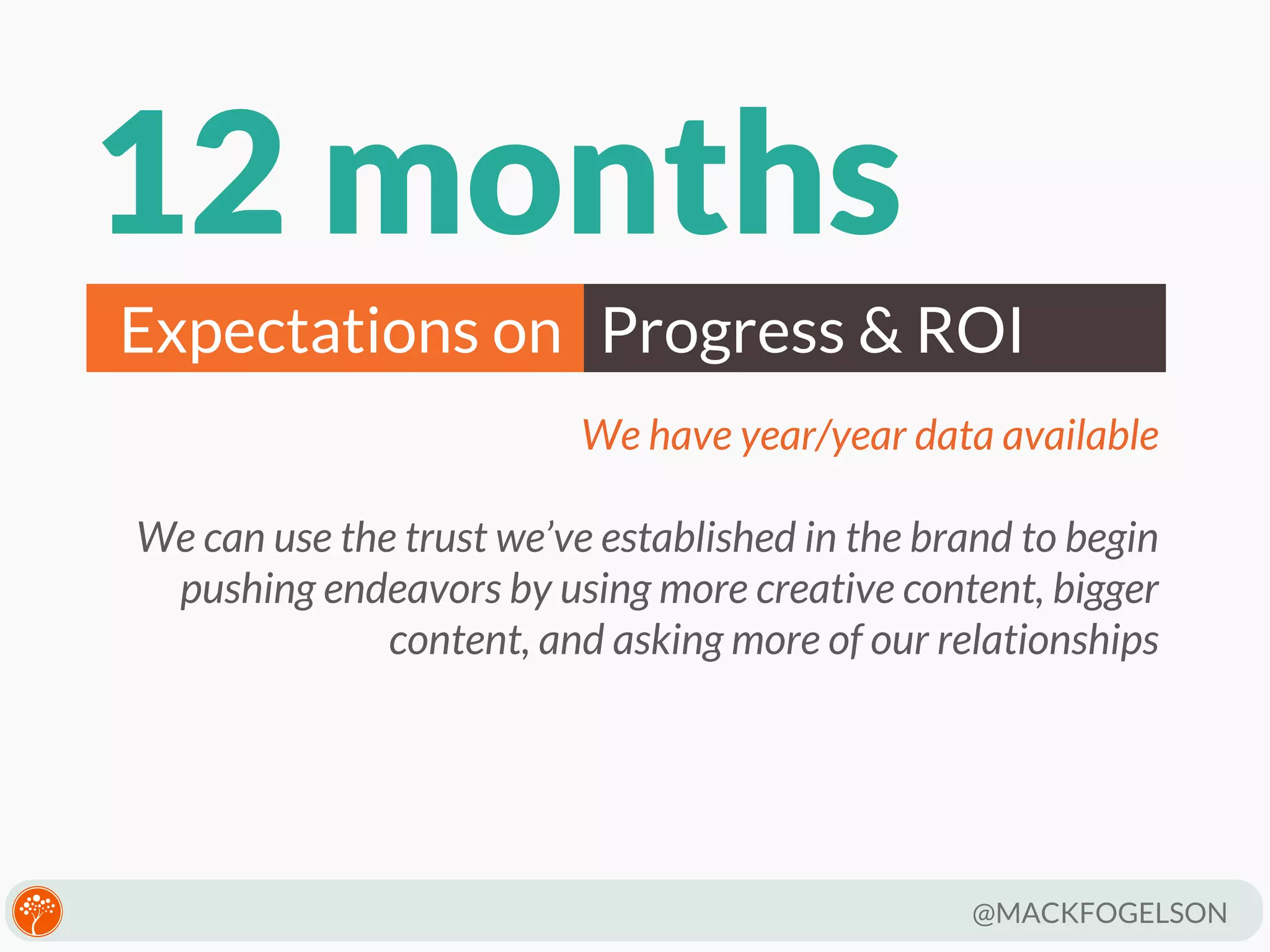 12 months

Expectations on Progress & ROI

We have year/year data available

We can use the trust we've established in the brand to begin pushing endeavors by using more creative content, bigger content, and asking more of our relationships

@MACKFOGELSON